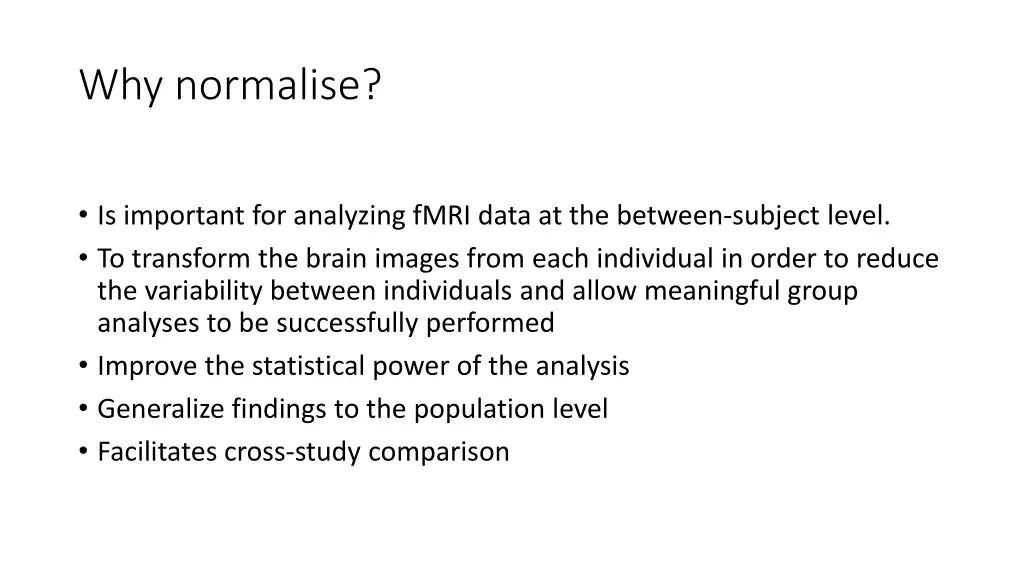 Why normalise?

• Is important for analyzing fMRI data at the between-subject level.
• To transform the brain images from each individual in order to reduce the variability between individuals and allow meaningful group analyses to be successfully performed
• Improve the statistical power of the analysis
• Generalize findings to the population level
• Facilitates cross-study comparison